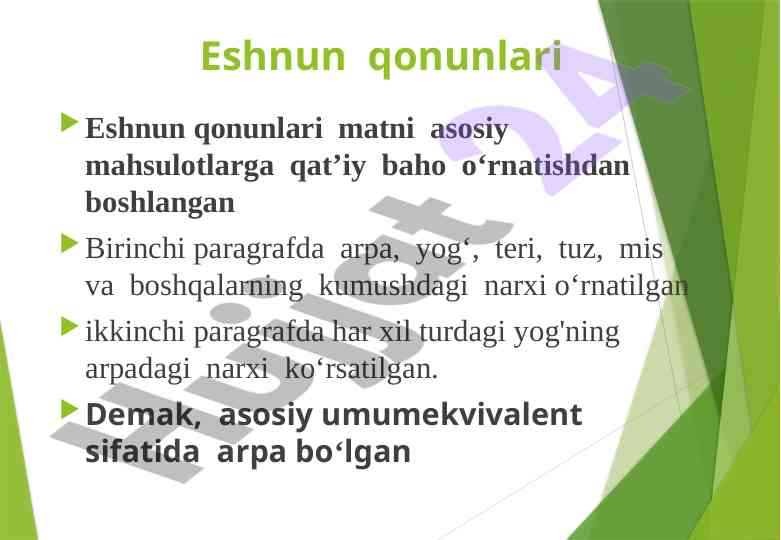 Eshnun qonunlari

Eshnun qonunlari matni asosiy mahsulotlarga qat’iy baho o‘rnatishdan boshlangan

Birinchi paragrafda arpa, yog‘, teri, tuz, mis va boshqalarning kumushdagi narxi o‘rnatilgan

ikkinchi paragrafda har xil turdagi yog'ning arpadagi narxi ko‘rsatilgan.

Demak, asosiy umumekvivalent sifatida arpa bo‘lgan

Hujjat 24